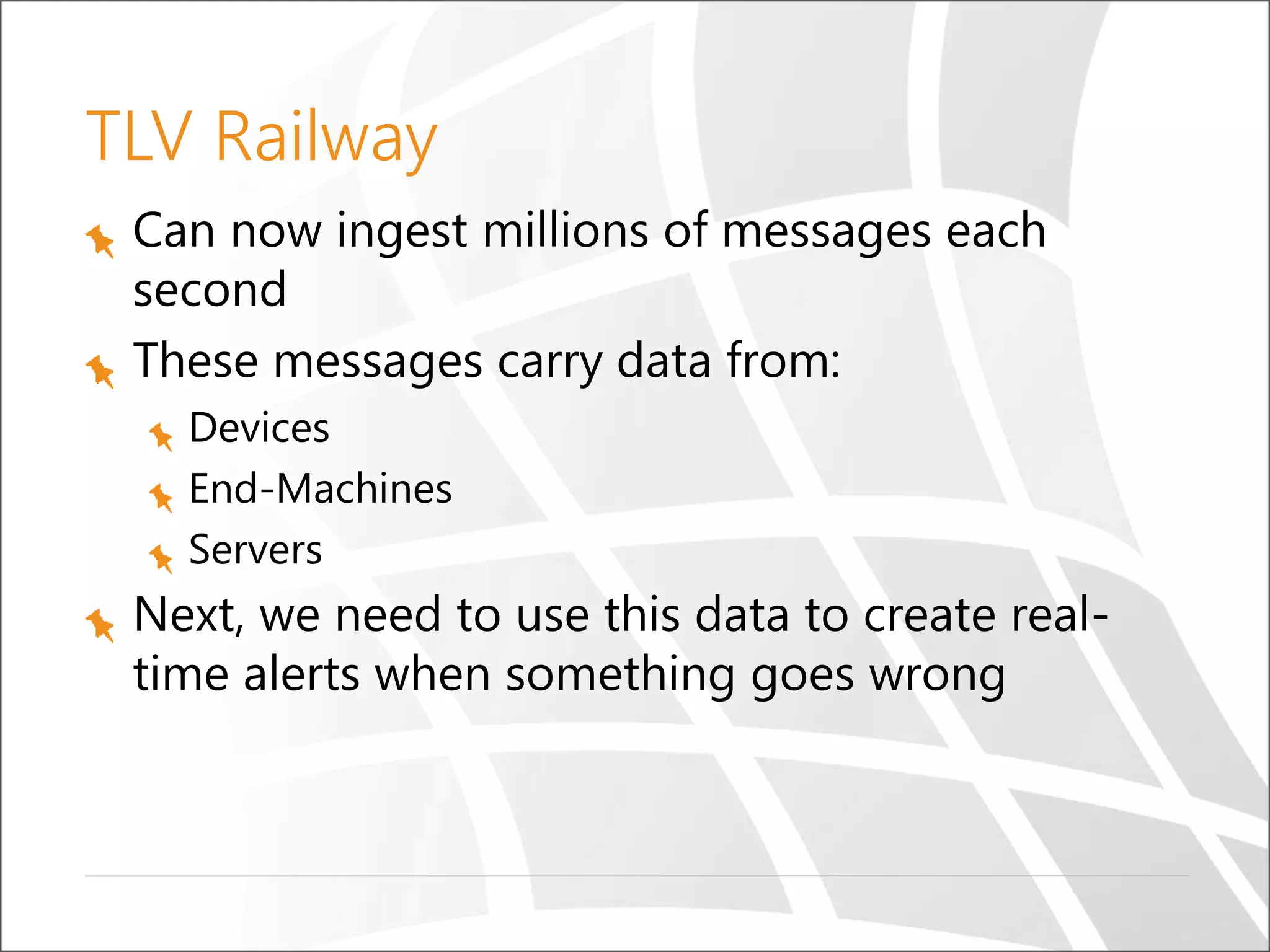 TLV Railway

Can now ingest millions of messages each second

These messages carry data from:

Devices

End-Machines

Servers

Next, we need to use this data to create real-time alerts when something goes wrong